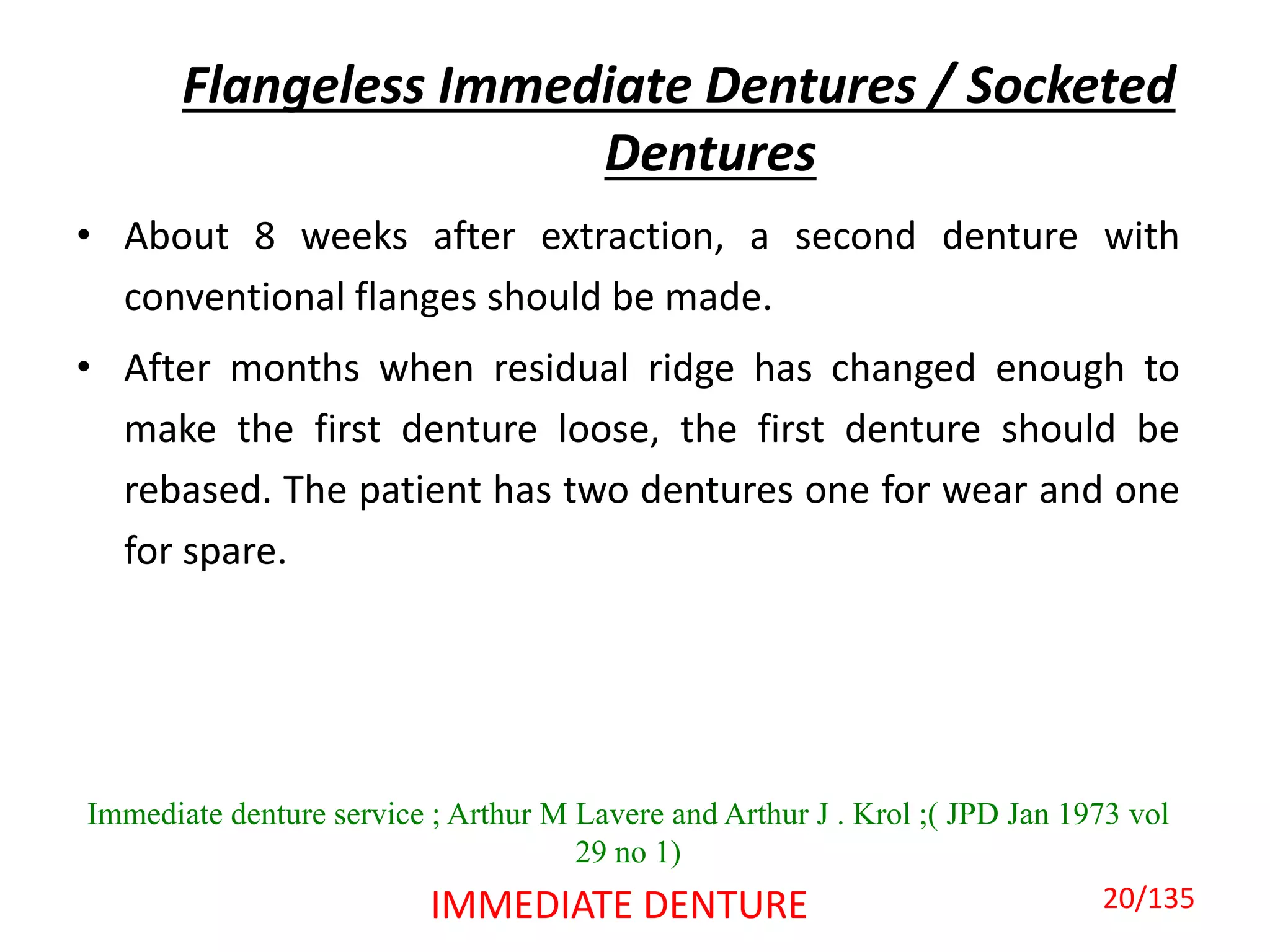 Flangeless Immediate Dentures / Socketed Dentures

• About 8 weeks after extraction, a second denture with conventional flanges should be made.

• After months when residual ridge has changed enough to make the first denture loose, the first denture should be rebased. The patient has two dentures one for wear and one for spare.

Immediate denture service ; Arthur M Lavere and Arthur J . Krol ;( JPD Jan 1973 vol 29 no 1)

IMMEDIATE DENTURE

20/135